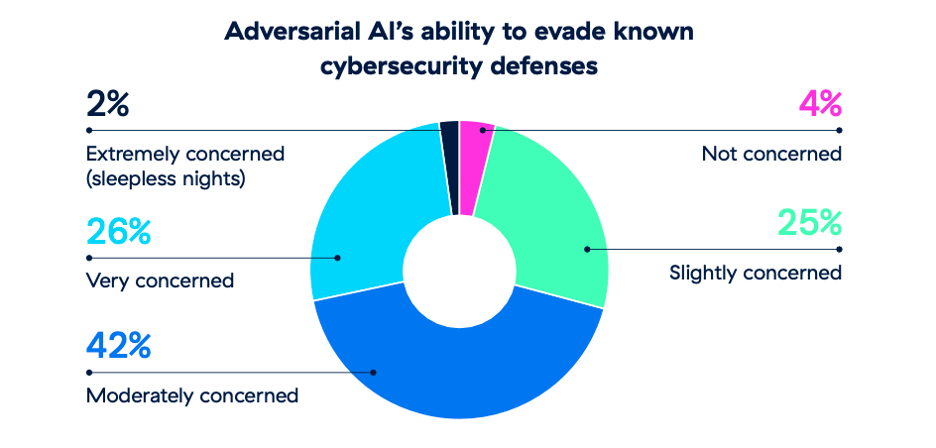 Adversarial AI's ability to evade known cybersecurity defenses

2%
Extremely concerned (sleepless nights)

26%
Very concerned

42%
Moderately concerned

4%
Not concerned

25%
Slightly concerned